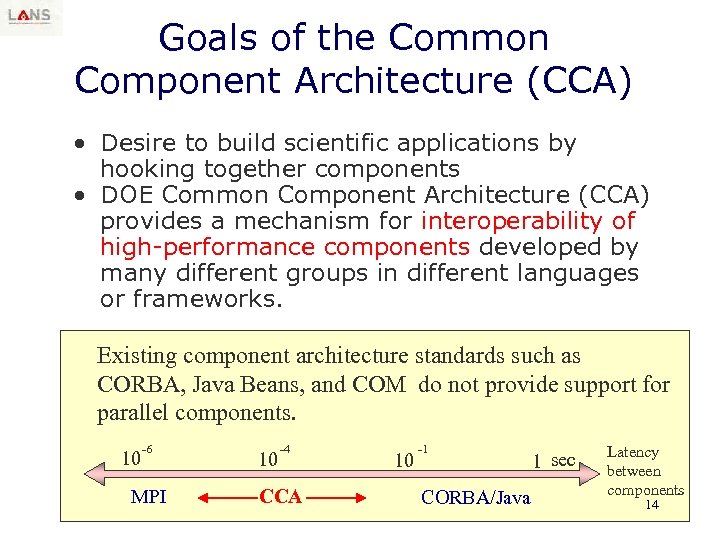 LANS

Goals of the Common Component Architecture (CCA)

• Desire to build scientific applications by hooking together components
• DOE Common Component Architecture (CCA) provides a mechanism for interoperability of high-performance components developed by many different groups in different languages or frameworks.

Existing component architecture standards such as CORBA, Java Beans, and COM do not provide support for parallel components.

$10^{-6}$ $10^{-4}$ $10^{-1}$ 1 sec

Latency between components

MPI CCA CORBA/Java

14